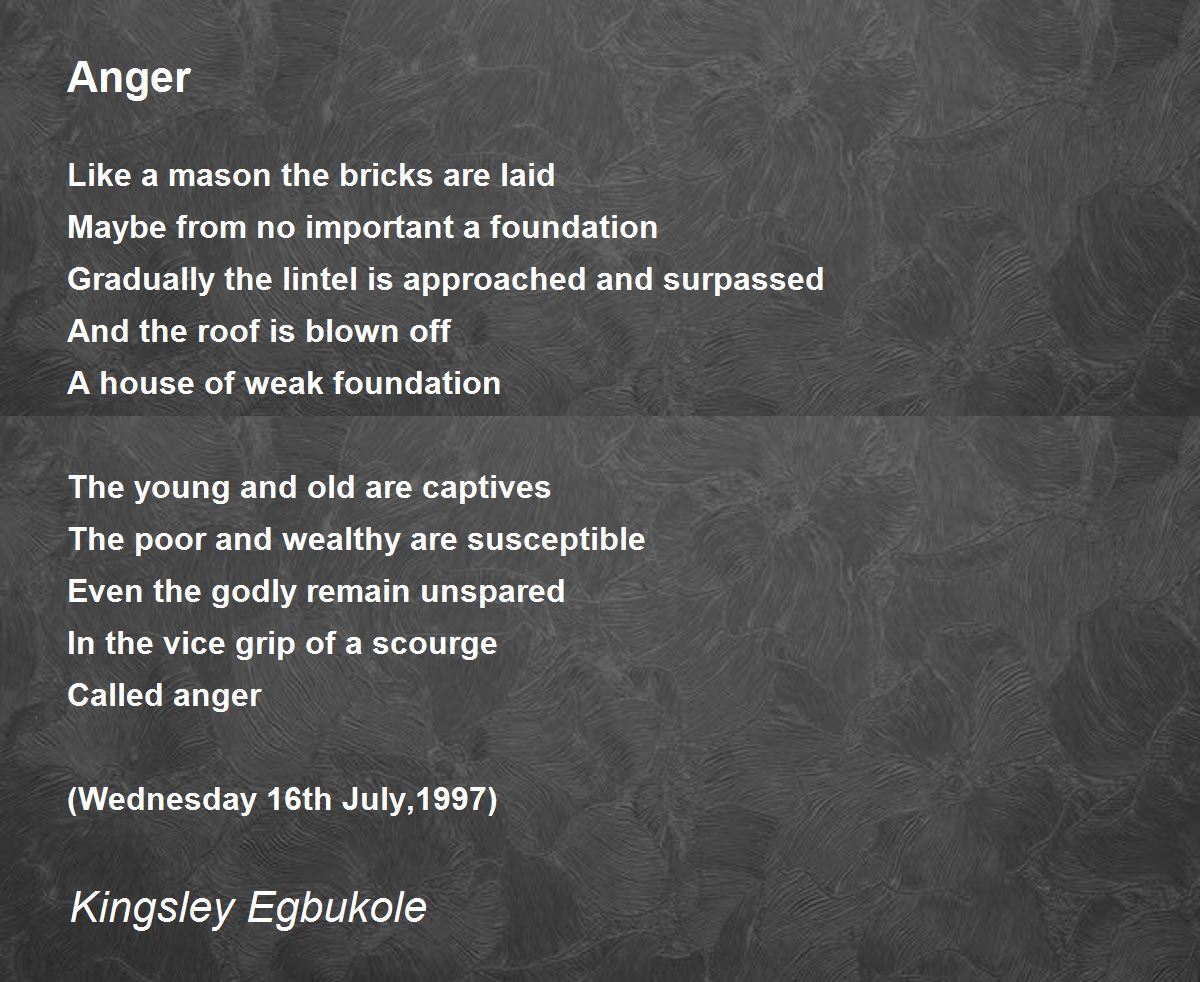 Anger

Like a mason the bricks are laid
Maybe from no important a foundation
Gradually the lintel is approached and surpassed
And the roof is blown off
A house of weak foundation

The young and old are captives
The poor and wealthy are susceptible
Even the godly remain unspared
In the vice grip of a scourge
Called anger

(Wednesday 16th July,1997)

Kingsley Egbukole